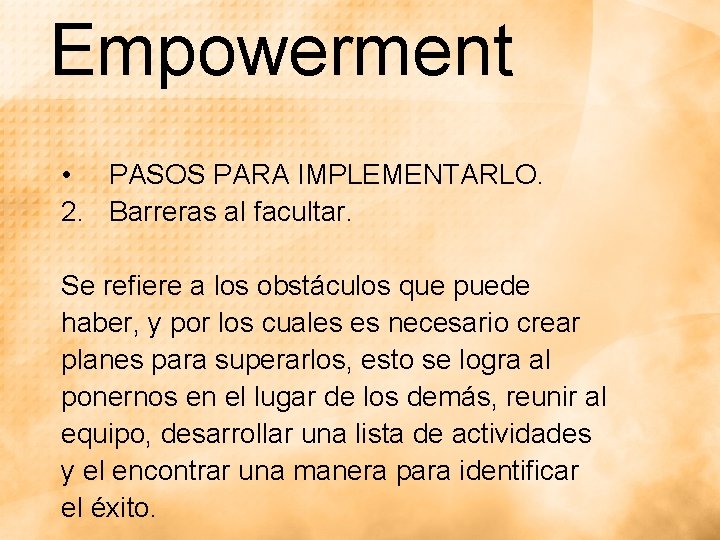 Empowerment

• PASOS PARA IMPLEMENTARLO.
2. Barreras al facultar.

Se refiere a los obstáculos que puede haber, y por los cuales es necesario crear planes para superarlos, esto se logra al ponernos en el lugar de los demás, reunir al equipo, desarrollar una lista de actividades y el encontrar una manera para identificar el éxito.